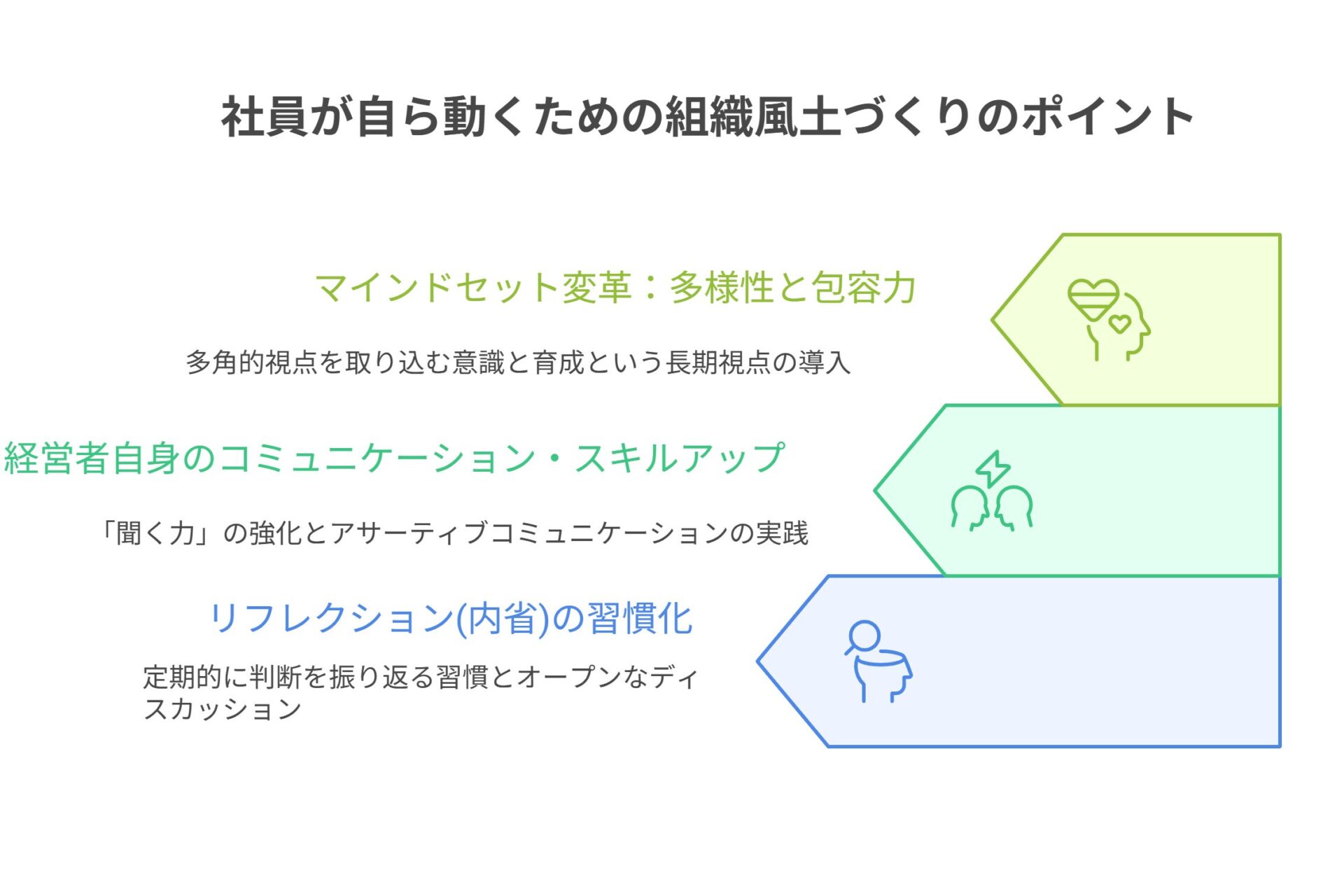 社員が自ら動くための組織風土づくりのポイント

マインドセット変革：多様性と包容力

多角的視点を取り込む意識と育成という長期視点の導入

経営者自身のコミュニケーション・スキルアップ

「聞く力」の強化とアサーティブコミュニケーションの実践

リフレクション(内省)の習慣化

定期的に判断を振り返る習慣とオープンなディスカッション